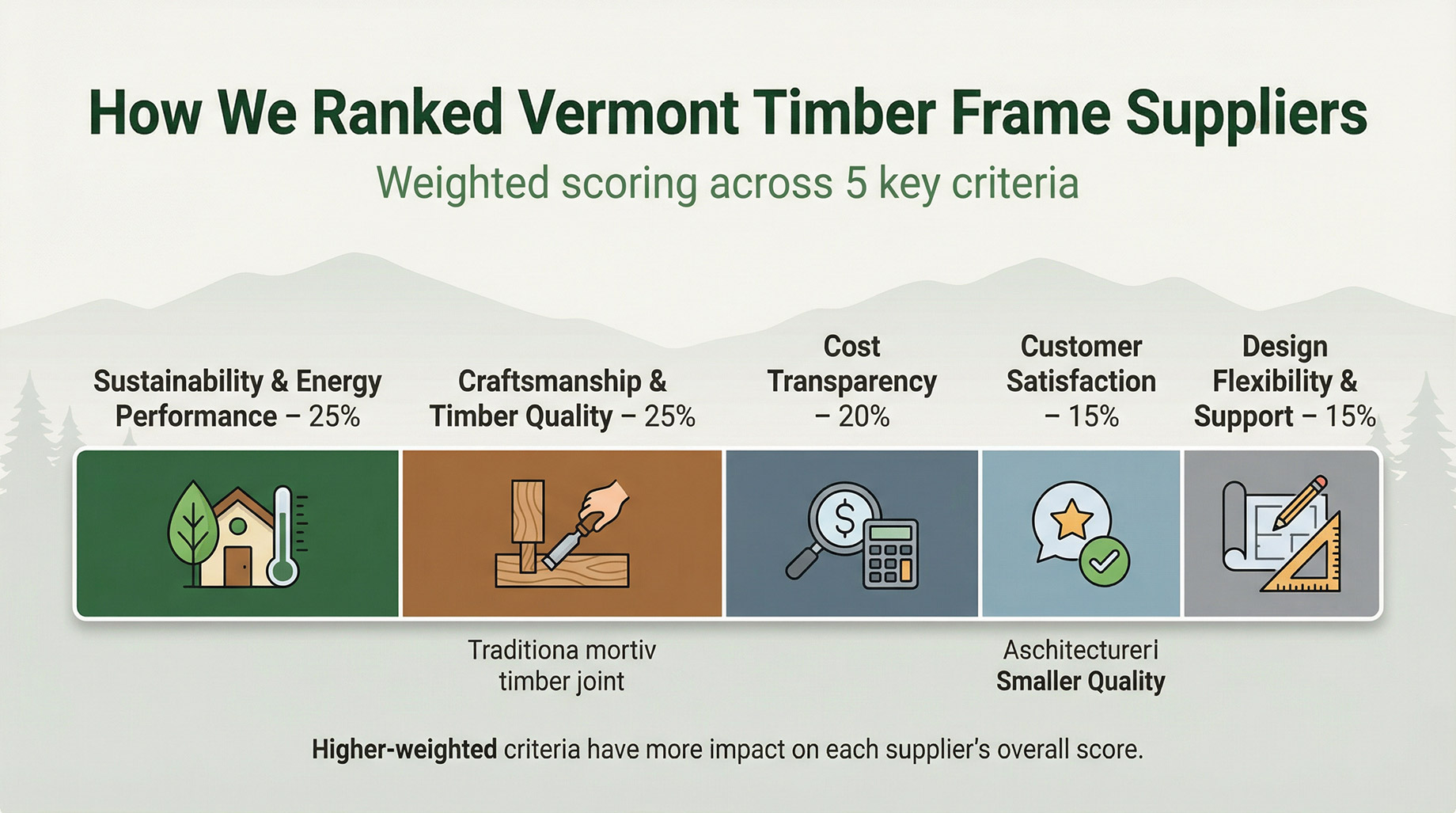 How We Ranked Vermont Timber Frame Suppliers

Weighted scoring across 5 key criteria

Sustainability & Energy Performance – 25%

Craftsmanship & Timber Quality – 25%

Cost Transparency – 20%

Customer Satisfaction – 15%

Design Flexibility & Support – 15%

Traditiona mortiv timber joint

Aschitectureri Smaller Quality

Higher-weighted criteria have more impact on each supplier's overall score.